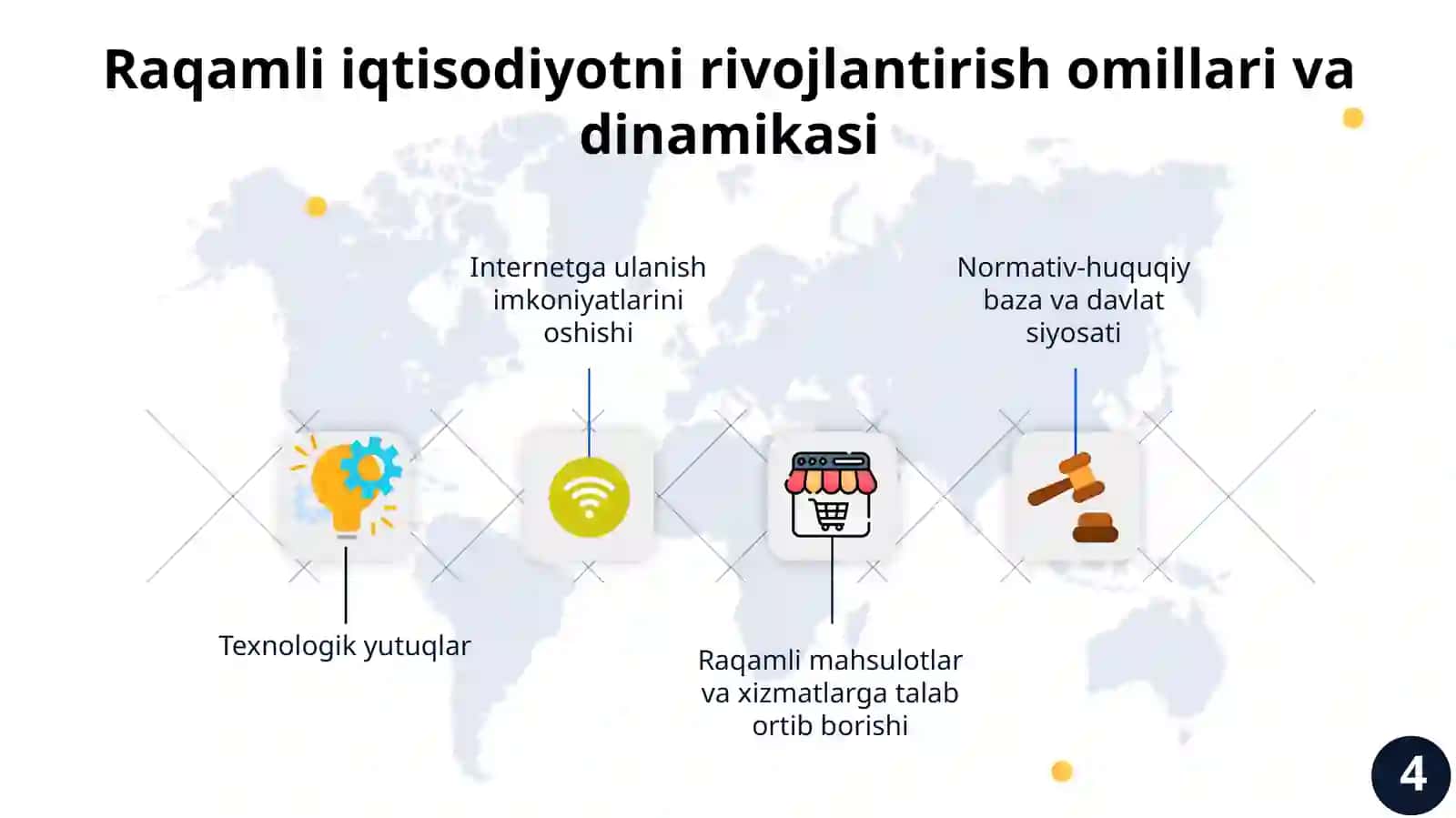 Raqamli iqtisodiyotni rivojlantirish omillari va dinamikasi

Internetga ulanish imkoniyatlarini oshishi

Normativ-huquqiy baza va davlat siyosati

Texnologik yutuqlar

Raqamli mahsulotlar va xizmatlarga talab ortib borishi

4